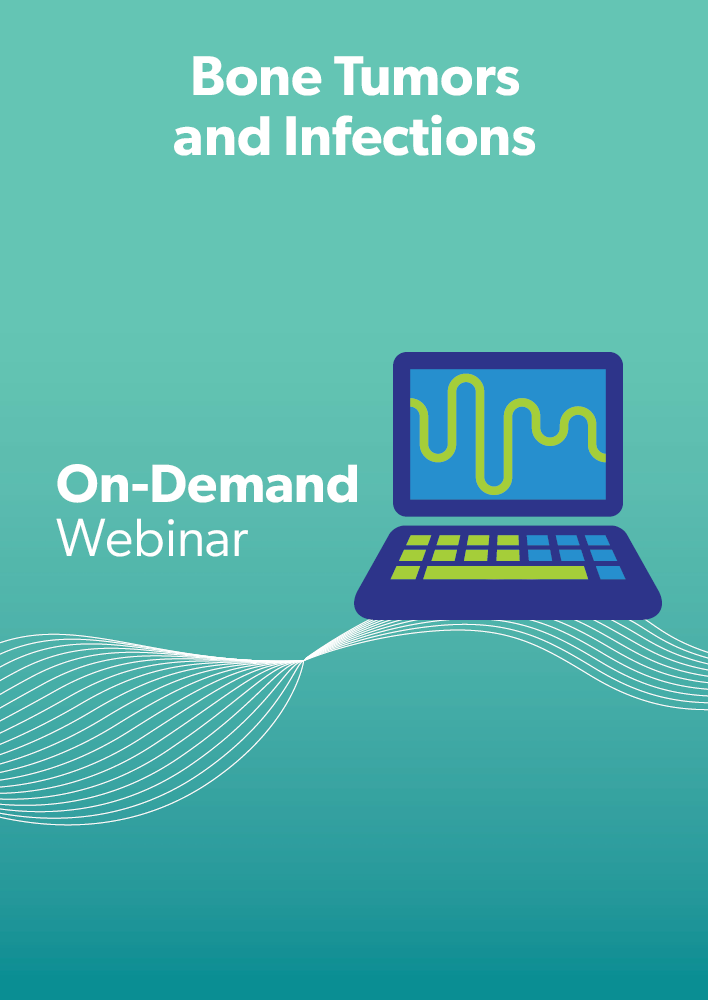 Bone Tumors and Infections

On-Demand
Webinar